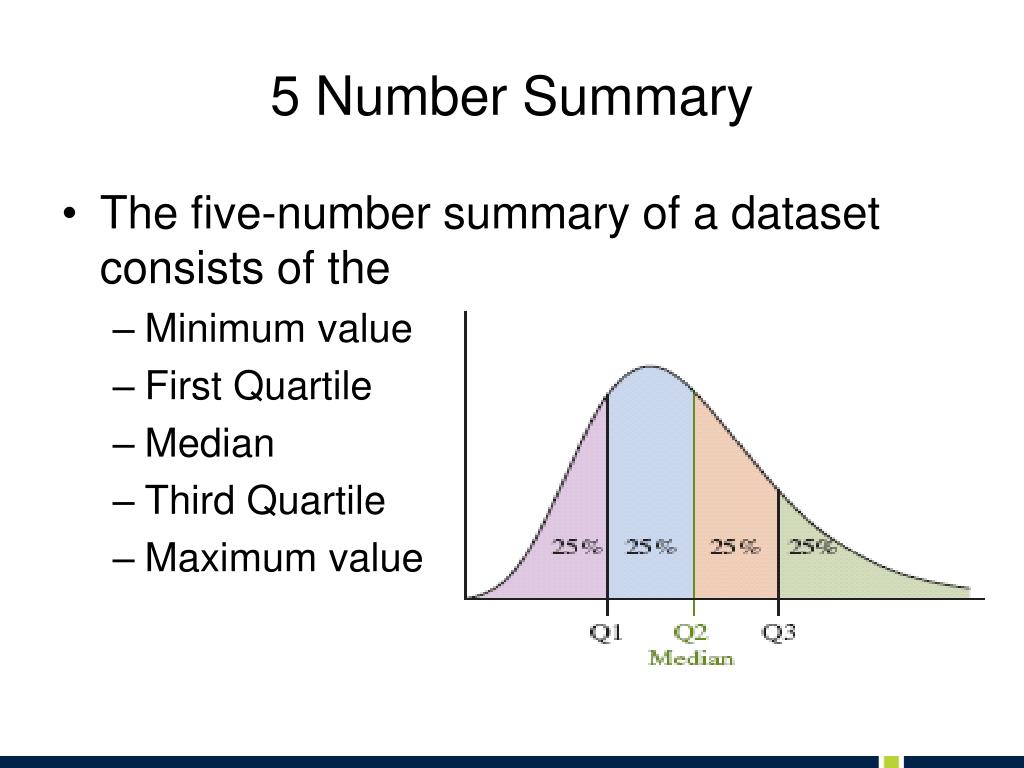 5 Number Summary

• The five-number summary of a dataset consists of the
– Minimum value
– First Quartile
– Median
– Third Quartile
– Maximum value

25% 25% 25% 25%
Q1 Q2 Q3
Median